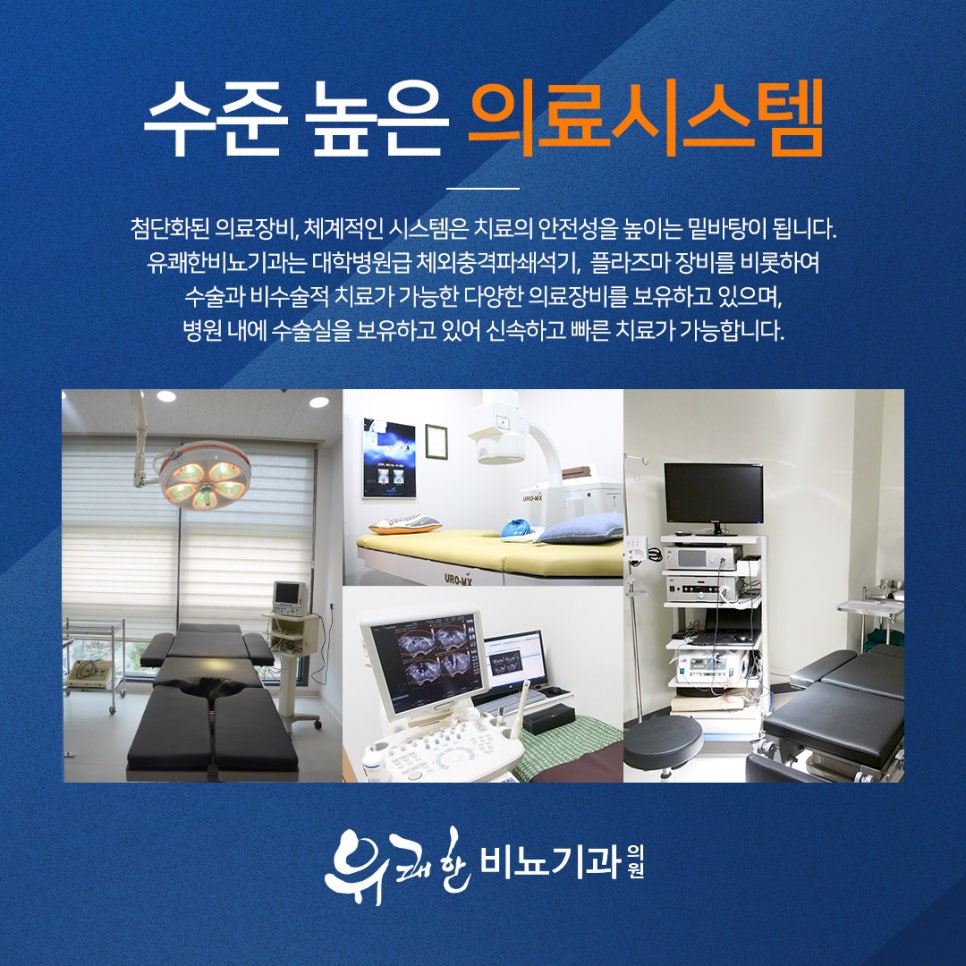 수준 높은 의료시스템

첨단화된 의료장비, 체계적인 시스템은 치료의 안전성을 높이는 밑바탕이 됩니다.
유쾌한비뇨기과는 대학병원급 체외충격파쇄석기, 플라즈마 장비를 비롯하여
수술과 비수술적 치료가 가능한 다양한 의료장비를 보유하고 있으며,
병원 내에 수술실을 보유하고 있어 신속하고 빠른 치료가 가능합니다.

URO-MX

URO-MX

유쾌한 비뇨기과 의원